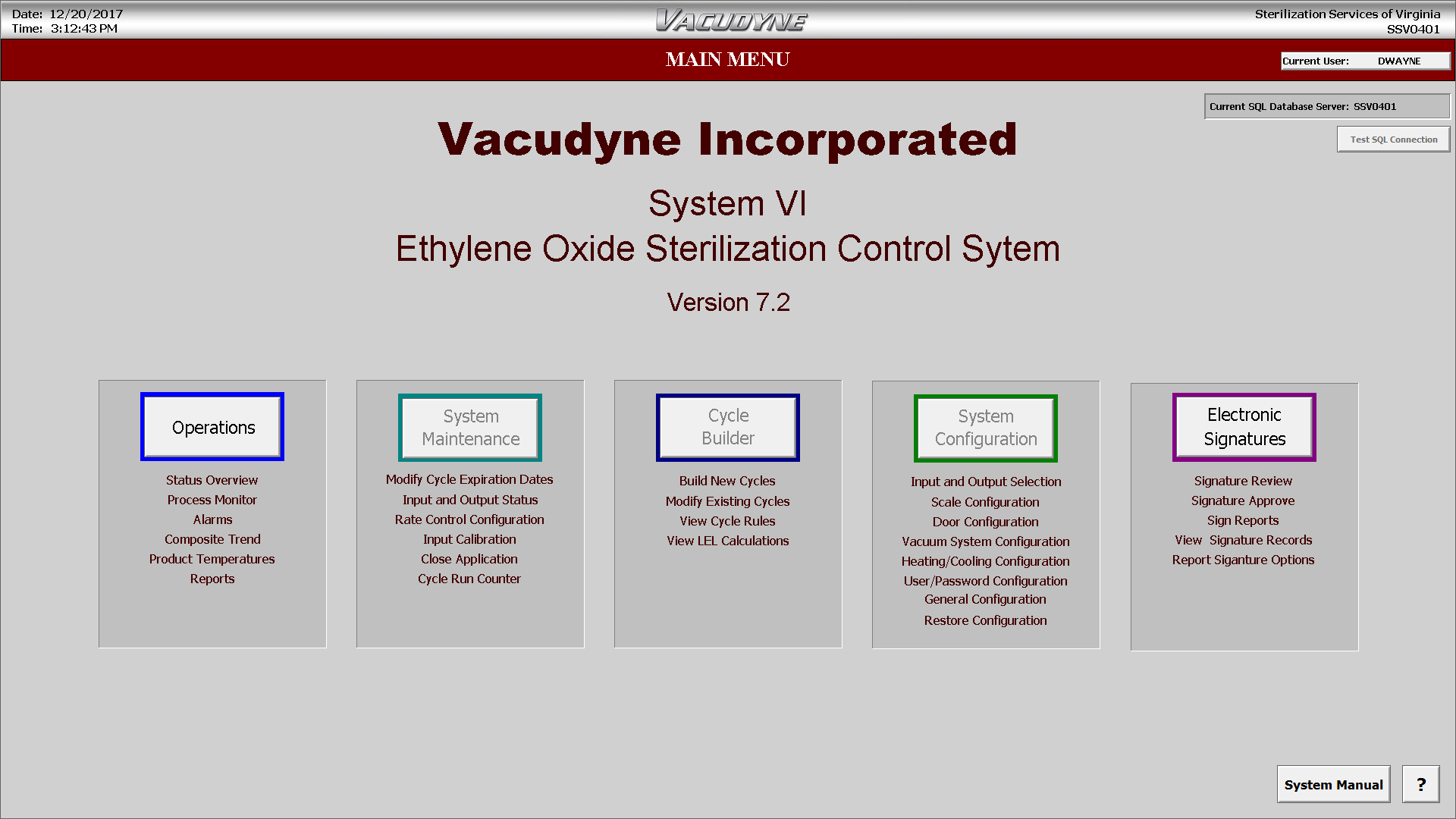 Date: 12/20/2017
Time: 3:12:43 PM

VACUDYNE

Sterilization Services of Virginia
SSV0401

MAIN MENU

Current User: DWAYNE

Current SQL Database Server: SSV0401

Test SQL Connection

Vacudyne Incorporated

System VI

Ethylene Oxide Sterilization Control Sytem

Version 7.2

Operations

Status Overview
Process Monitor
Alarms
Composite Trend
Product Temperatures
Reports

System Maintenance

Modify Cycle Expiration Dates
Input and Output Status
Rate Control Configuration
Input Calibration
Close Application
Cycle Run Counter

Cycle Builder

Build New Cycles
Modify Existing Cycles
View Cycle Rules
View LEL Calculations

System Configuration

Input and Output Selection
Scale Configuration
Door Configuration
Vacuum System Configuration
Heating/Cooling Configuration
User/Password Configuration
General Configuration
Restore Configuration

Electronic Signatures

Signature Review
Signature Approve
Sign Reports
View Signature Records
Report Siganture Options

System Manual

?